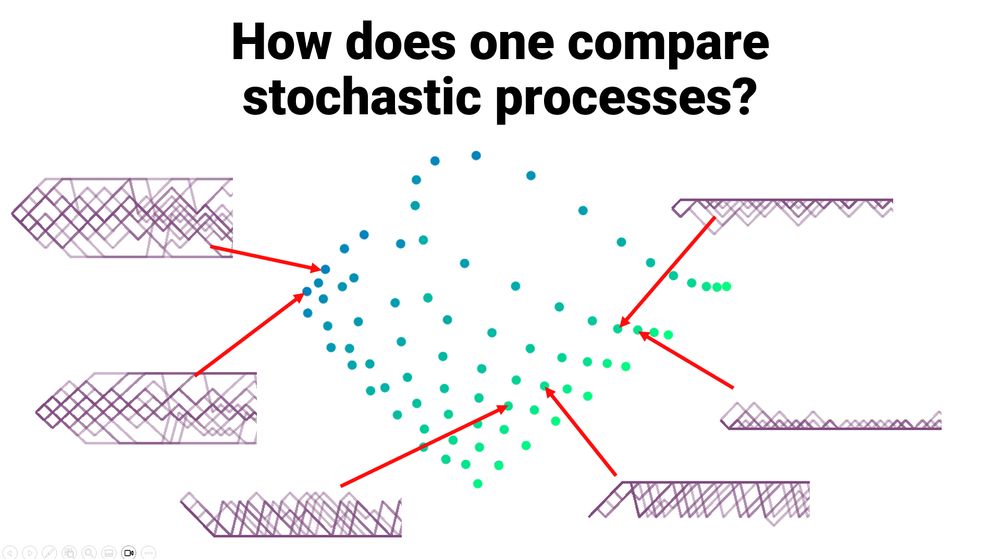 How does one compare stochastic processes?